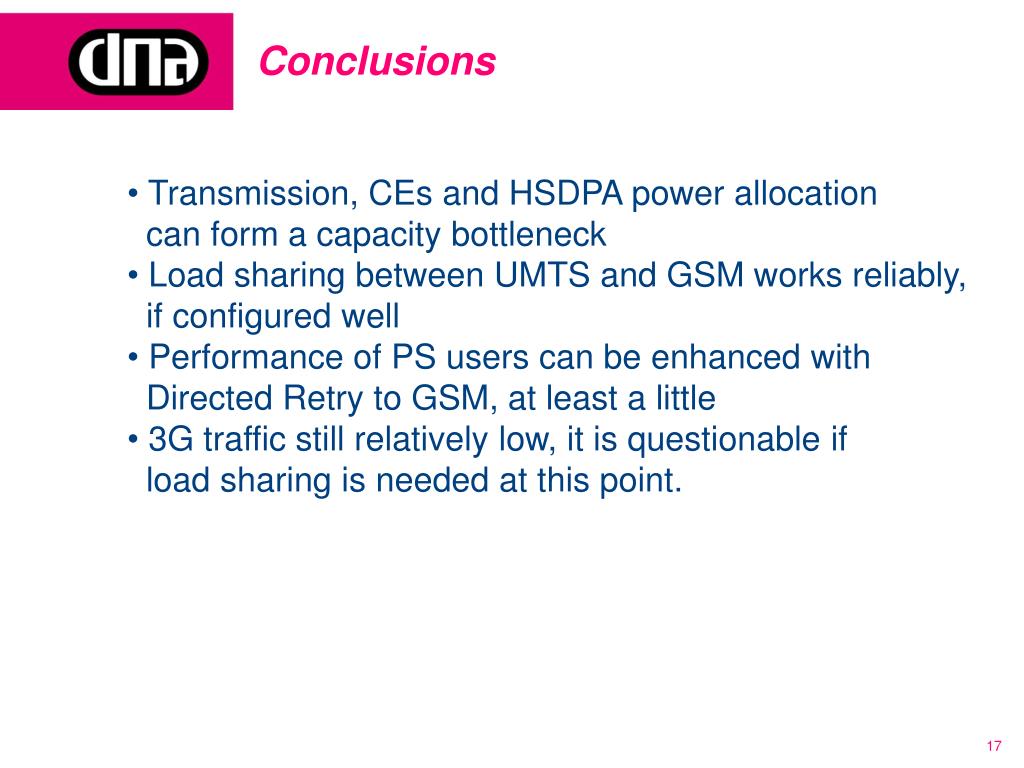 dna

Conclusions

• Transmission, CEs and HSDPA power allocation can form a capacity bottleneck
• Load sharing between UMTS and GSM works reliably, if configured well
• Performance of PS users can be enhanced with Directed Retry to GSM, at least a little
• 3G traffic still relatively low, it is questionable if load sharing is needed at this point.

17